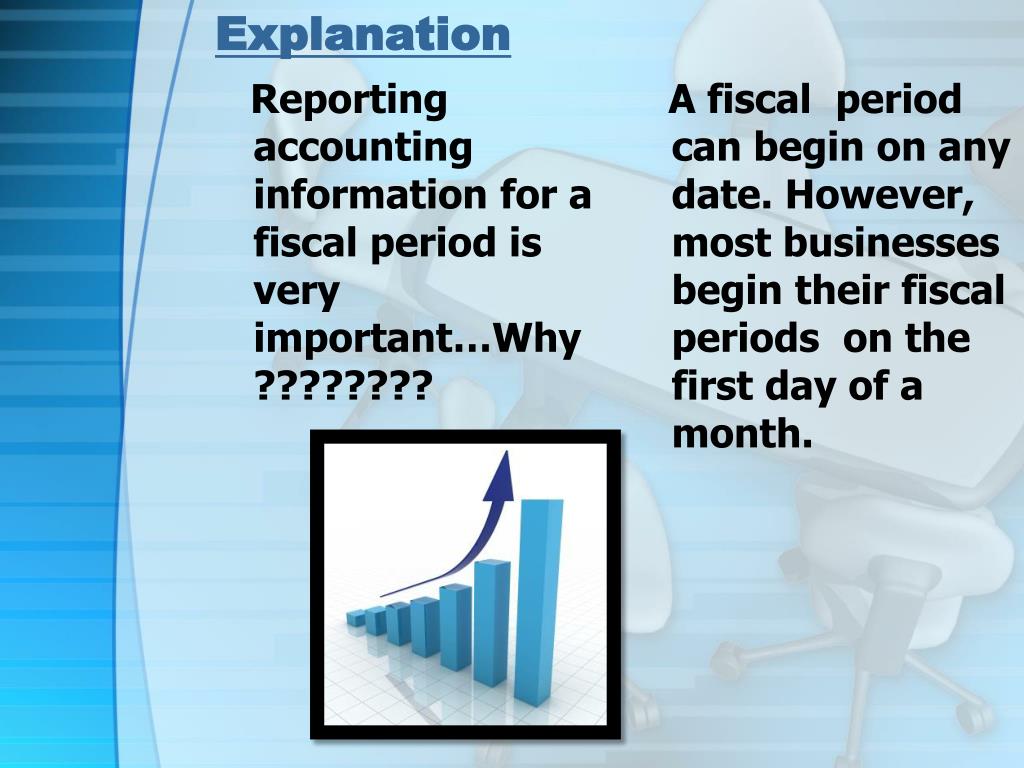 Explanation

Reporting accounting information for a fiscal period is very important…Why ????????

A fiscal period can begin on any date. However, most businesses begin their fiscal periods on the first day of a month.